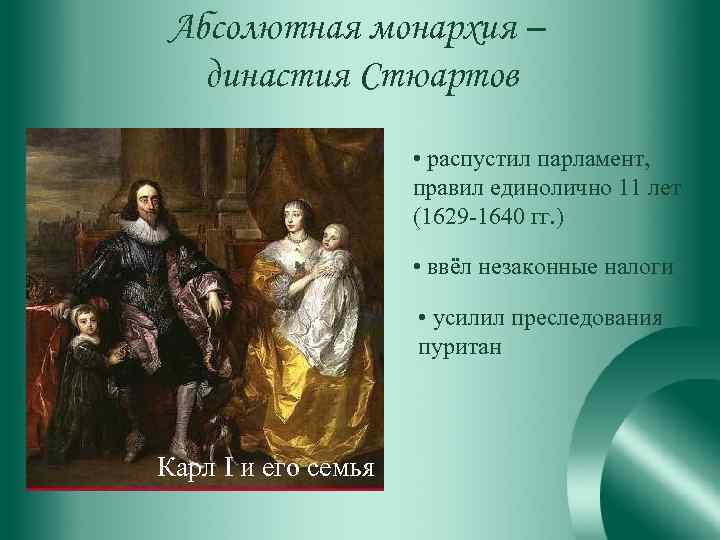 Абсолютная монархия – династия Стюартов

• распустил парламент, правил единолично 11 лет (1629-1640 гг.)

• ввёл незаконные налоги

• усилил преследования пуритан

Карл I и его семья